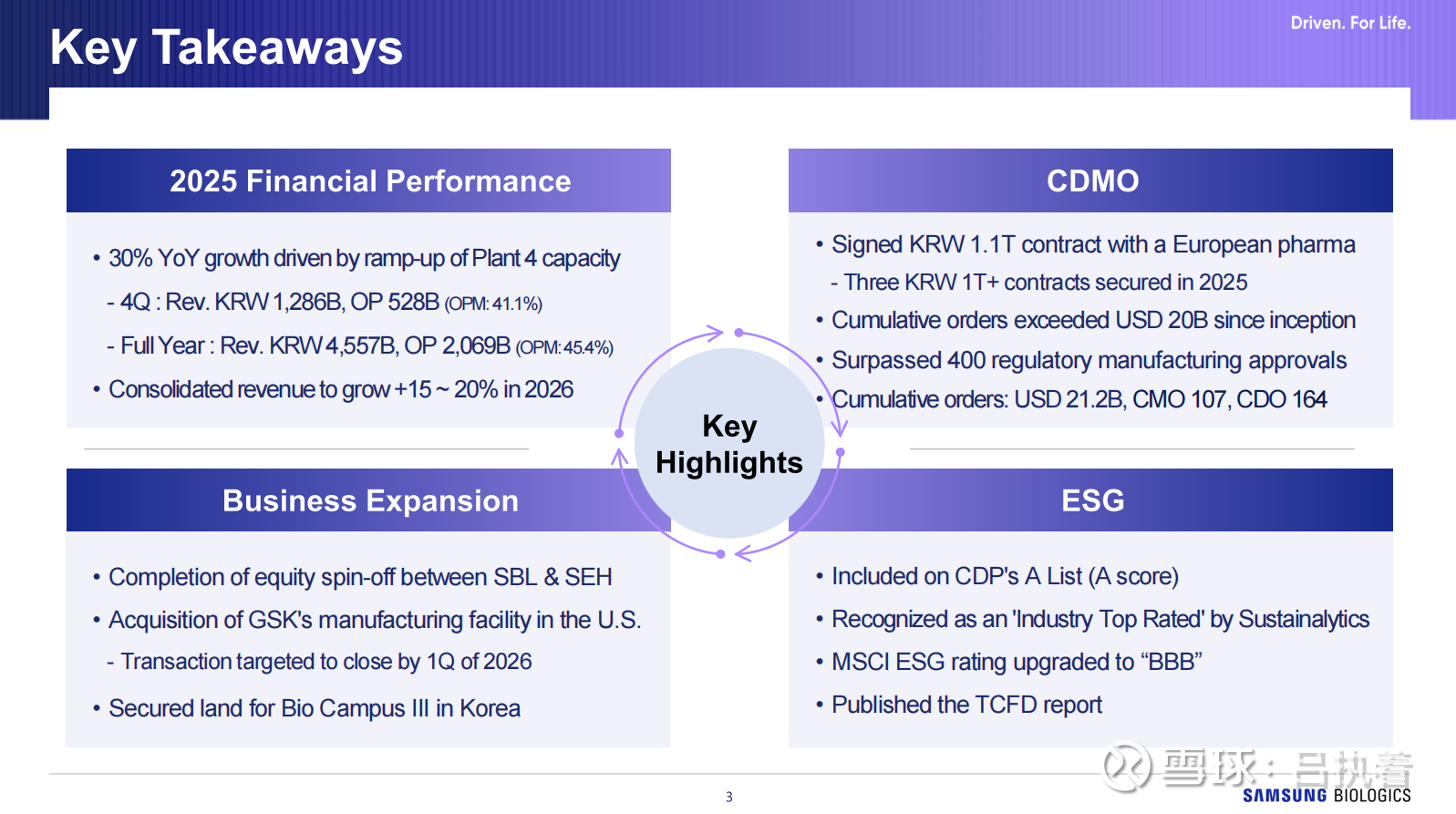 Key Takeaways

Driven. For Life.

2025 Financial Performance

• 30% YoY growth driven by ramp-up of Plant 4 capacity

- 4Q : Rev. KRW 1,286B, OP 528B (OPM: 41.1%)

- Full Year : Rev. KRW 4,557B, OP 2,069B (OPM: 45.4%)

• Consolidated revenue to grow +15 ~ 20% in 2026

CDMO

• Signed KRW 1.1T contract with a European pharma

- Three KRW 1T+ contracts secured in 2025

• Cumulative orders exceeded USD 20B since inception

• Surpassed 400 regulatory manufacturing approvals

• Cumulative orders: USD 21.2B, CMO 107, CDO 164

Key Highlights

Business Expansion

• Completion of equity spin-off between SBL & SEH

• Acquisition of GSK's manufacturing facility in the U.S.

- Transaction targeted to close by 1Q of 2026

• Secured land for Bio Campus III in Korea

ESG

• Included on CDP's A List (A score)

• Recognized as an 'Industry Top Rated' by Sustainalytics

• MSCI ESG rating upgraded to “BBB”

• Published the TCFD report

3

雪球：吕执着

SAMSUNG BIOLOGICS